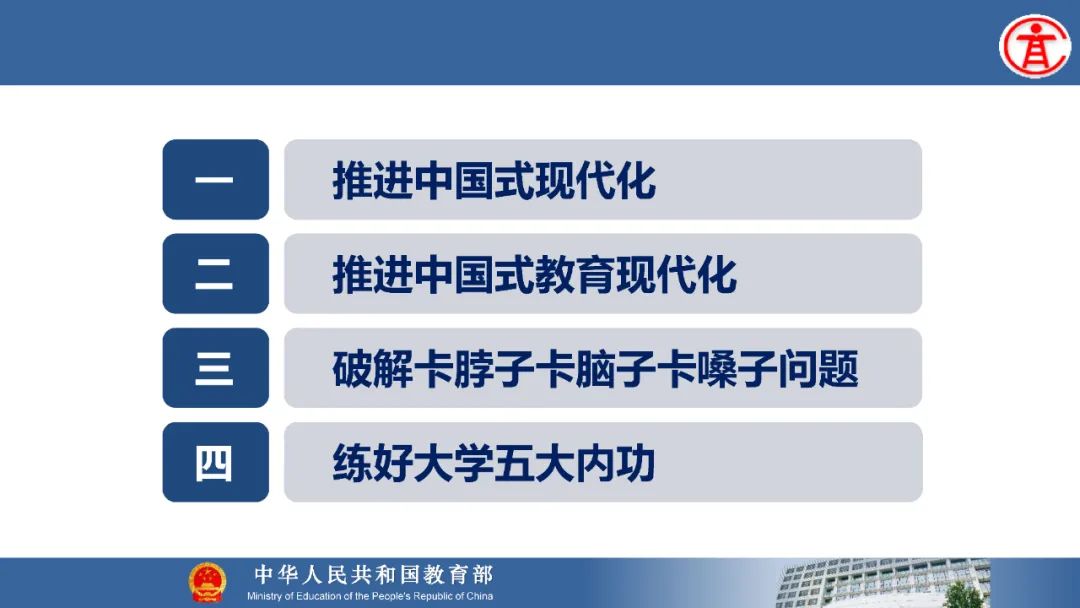 一 推进中国式现代化

二 推进中国式教育现代化

三 破解卡脖子卡脑子卡嗓子问题

四 练好大学五大内功

中华人民共和国教育部
Ministry of Education of the People's Republic of China